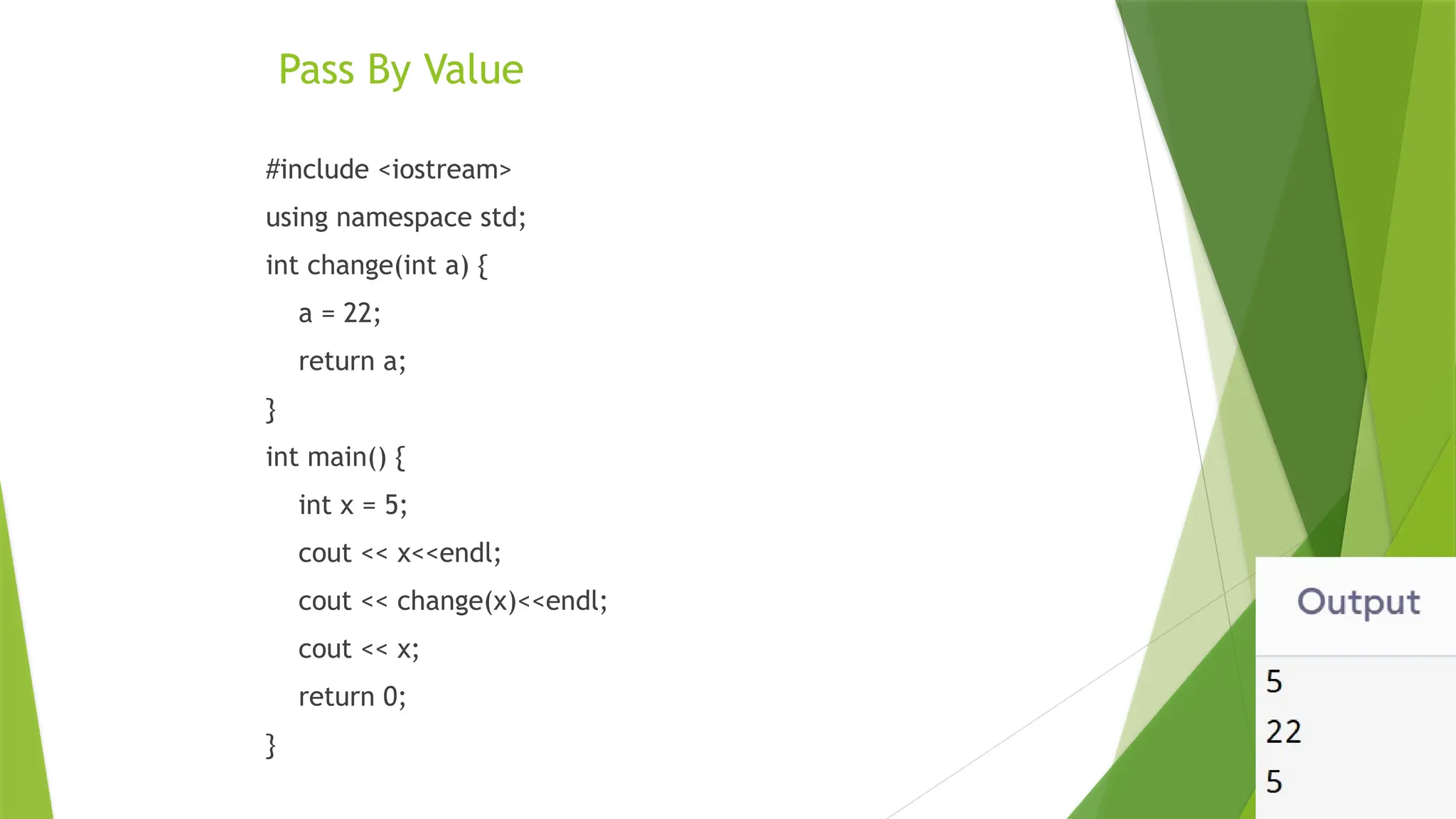 Pass By Value

#include <iostream>
using namespace std;
int change(int a) {
a = 22;
return a;
}
int main() {
int x = 5;
cout << x<<endl;
cout << change(x)<<endl;
cout << x;
return 0;
}

Output

5
22
5